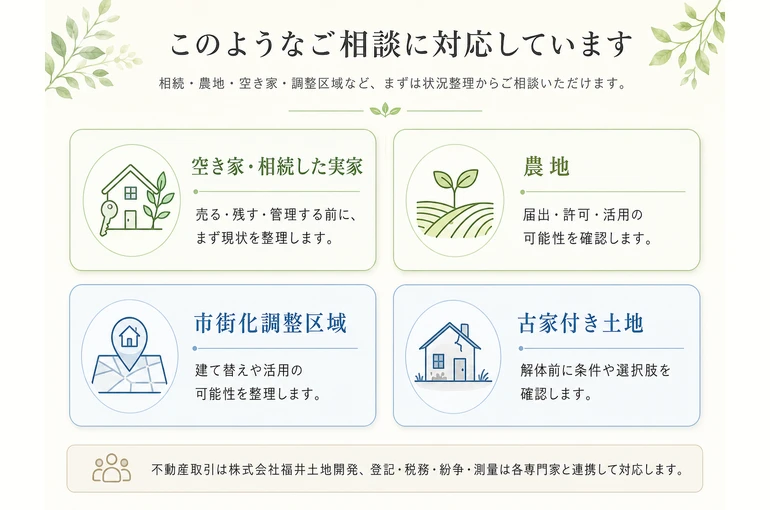 このようなご相談に対応しています

相続・農地・空き家・調整区域など、まずは状況整理からご相談いただけます。

空き家・相続した実家

売る・残す・管理する前に、まず現状を整理します。

農地

届出・許可・活用の可能性を確認します。

市街化調整区域

建て替えや活用の可能性を整理します。

古家付き土地

解体前に条件や選択肢を確認します。

不動産取引は株式会社福井土地開発、登記・税務・紛争・測量は各専門家と連携して対応します。